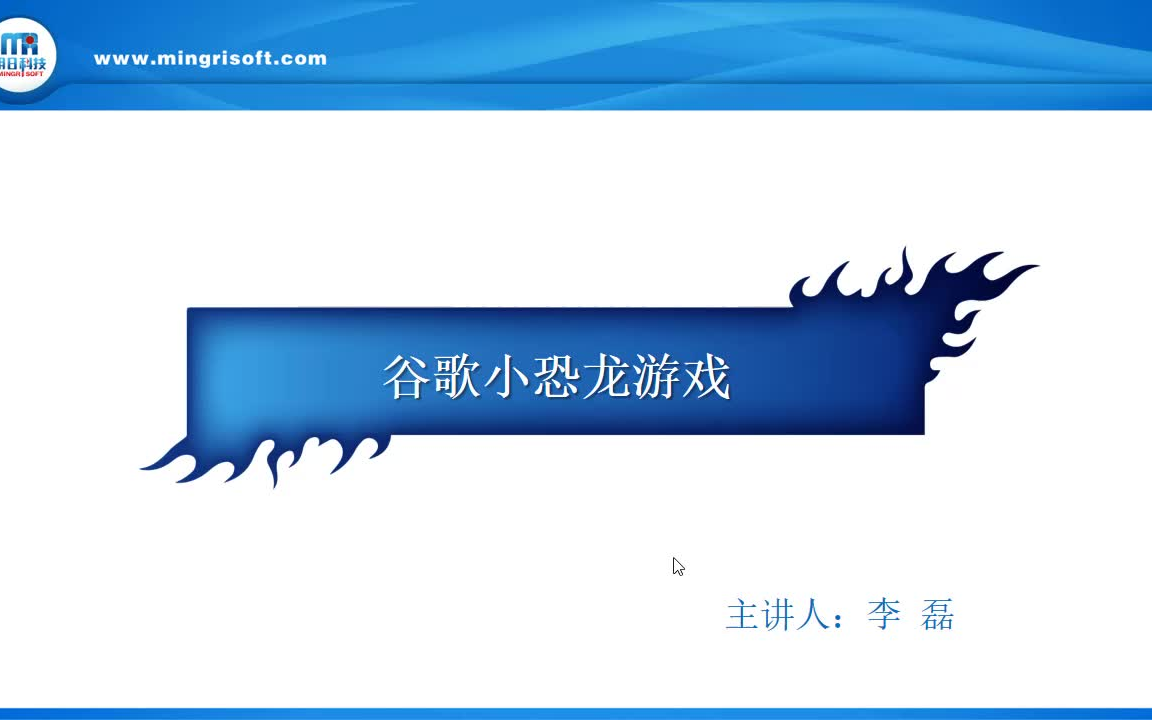 明日科技
MINGRISOFT
www.mingrisoft.com

谷歌小恐龙游戏

主讲人：李 磊